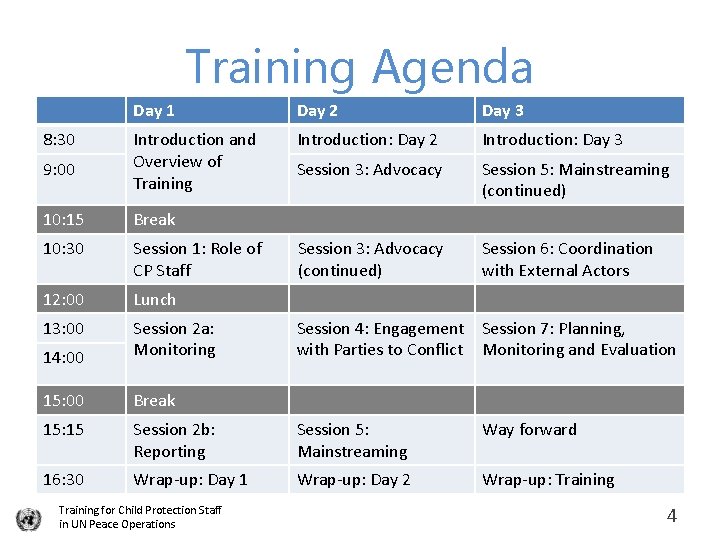 Training Agenda

| | Day 1 | Day 2 | Day 3 |
|---|---|---|---|
| 8:30 | Introduction and Overview of Training | Introduction: Day 2 | Introduction: Day 3 |
| 9:00 | | Session 3: Advocacy | Session 5: Mainstreaming (continued) |
| 10:15 | Break | | |
| 10:30 | Session 1: Role of CP Staff | Session 3: Advocacy (continued) | Session 6: Coordination with External Actors |
| 12:00 | Lunch | | |
| 13:00 | Session 2a: Monitoring | Session 4: Engagement with Parties to Conflict | Session 7: Planning, Monitoring and Evaluation |
| 14:00 | | | |
| 15:00 | Break | | |
| 15:15 | Session 2b: Reporting | Session 5: Mainstreaming | Way forward |
| 16:30 | Wrap-up: Day 1 | Wrap-up: Day 2 | Wrap-up: Training |

Training for Child Protection Staff in UN Peace Operations

4